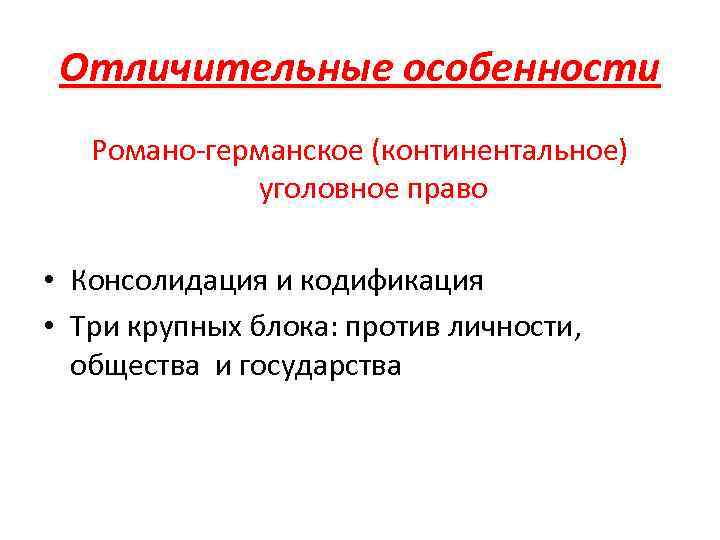 Отличительные особенности

Романо-германское (континентальное) уголовное право

• Консолидация и кодификация
• Три крупных блока: против личности, общества и государства